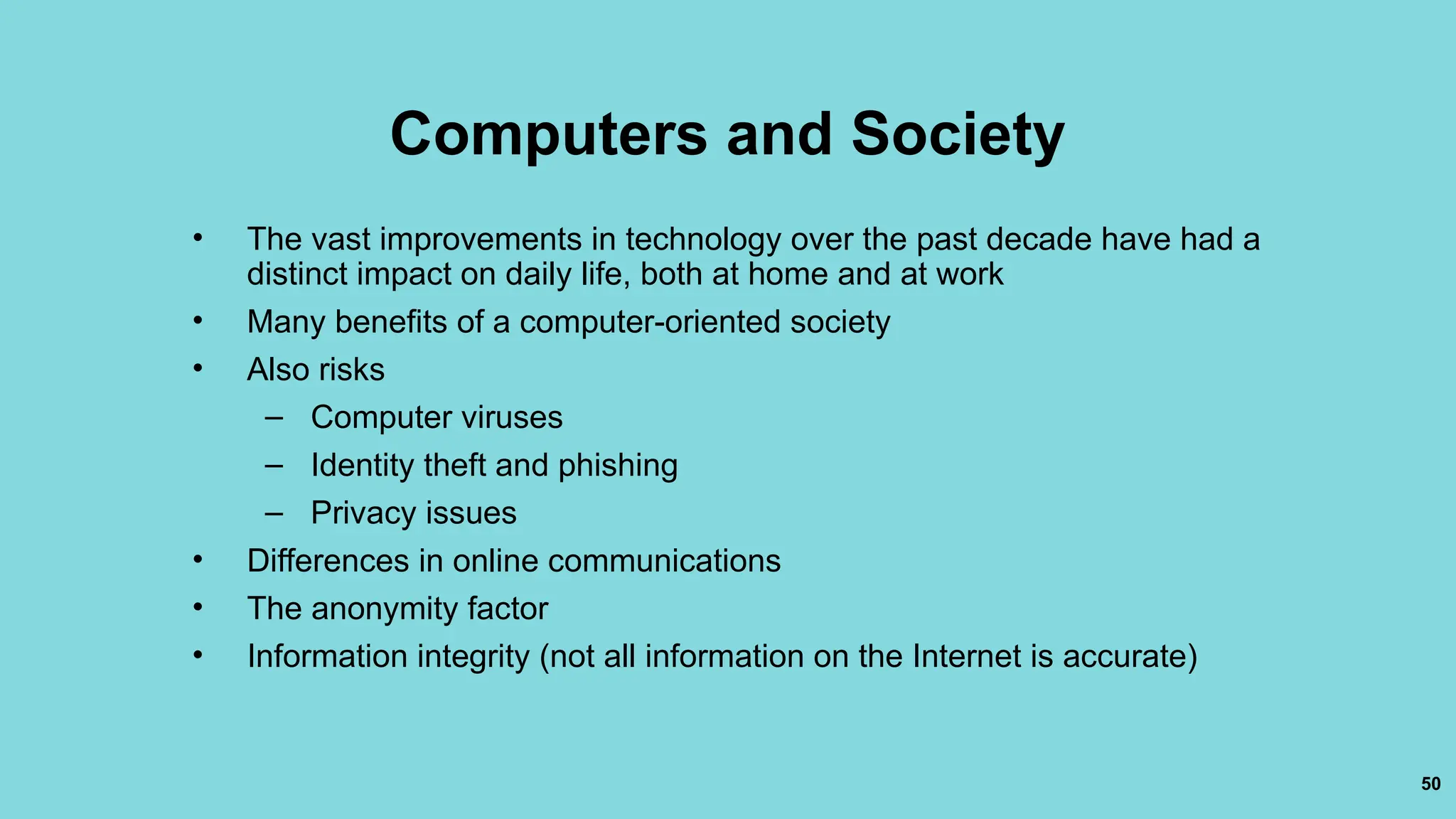 Computers and Society

• The vast improvements in technology over the past decade have had a distinct impact on daily life, both at home and at work
• Many benefits of a computer-oriented society
• Also risks
 – Computer viruses
 – Identity theft and phishing
 – Privacy issues
• Differences in online communications
• The anonymity factor
• Information integrity (not all information on the Internet is accurate)

50